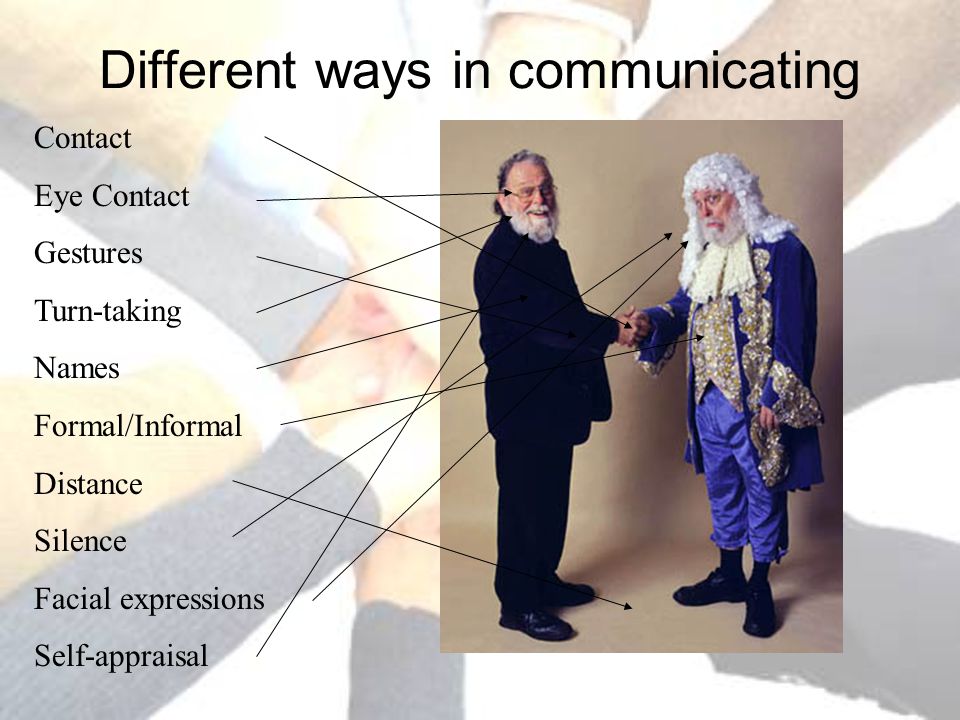 Different ways in communicating

Contact

Eye Contact

Gestures

Turn-taking

Names

Formal/Informal

Distance

Silence

Facial expressions

Self-appraisal